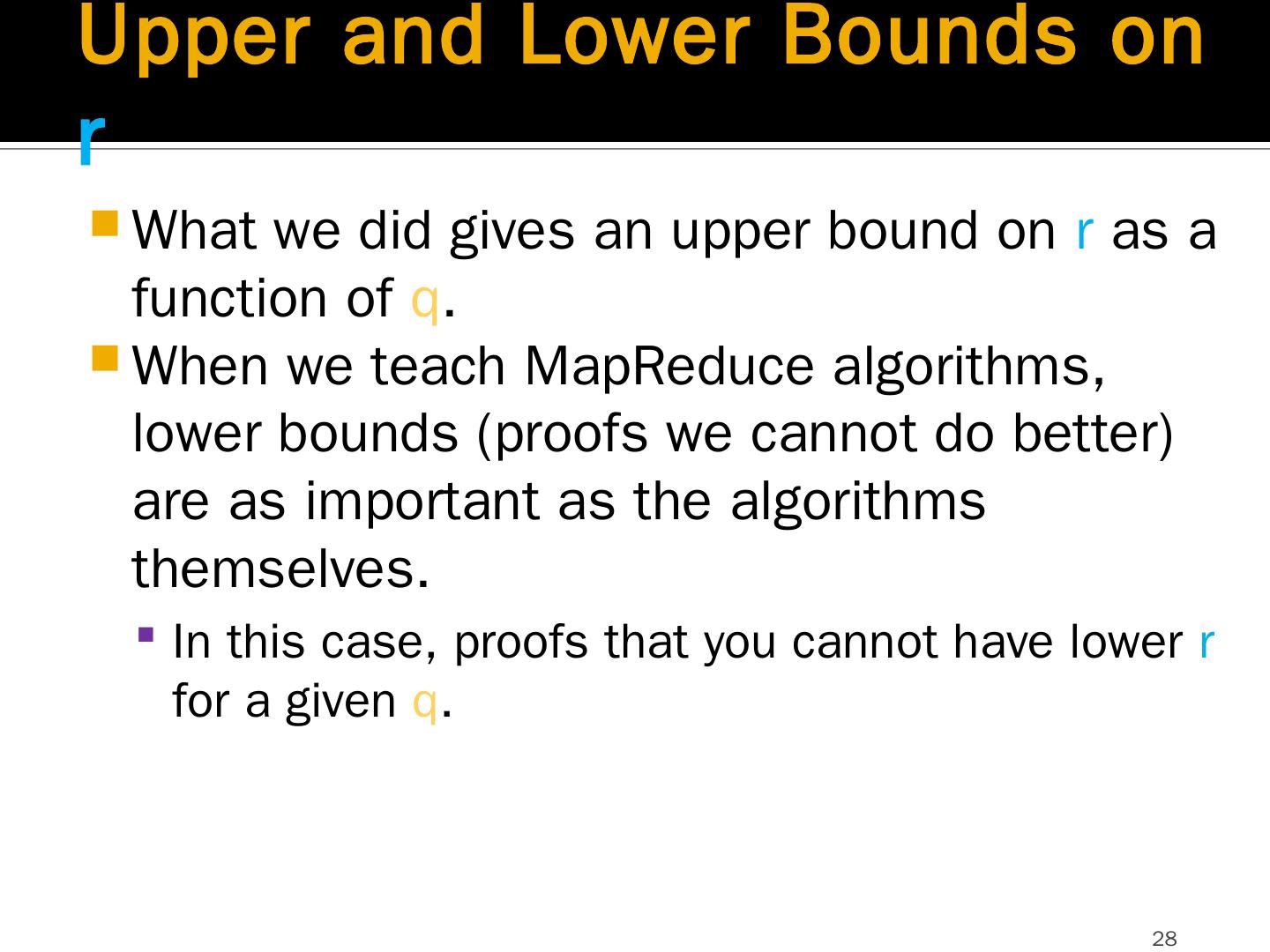 Upper and Lower Bounds on r

What we did gives an upper bound on r as a function of q.

When we teach MapReduce algorithms, lower bounds (proofs we cannot do better) are as important as the algorithms themselves.

In this case, proofs that you cannot have lower r for a given q.

28